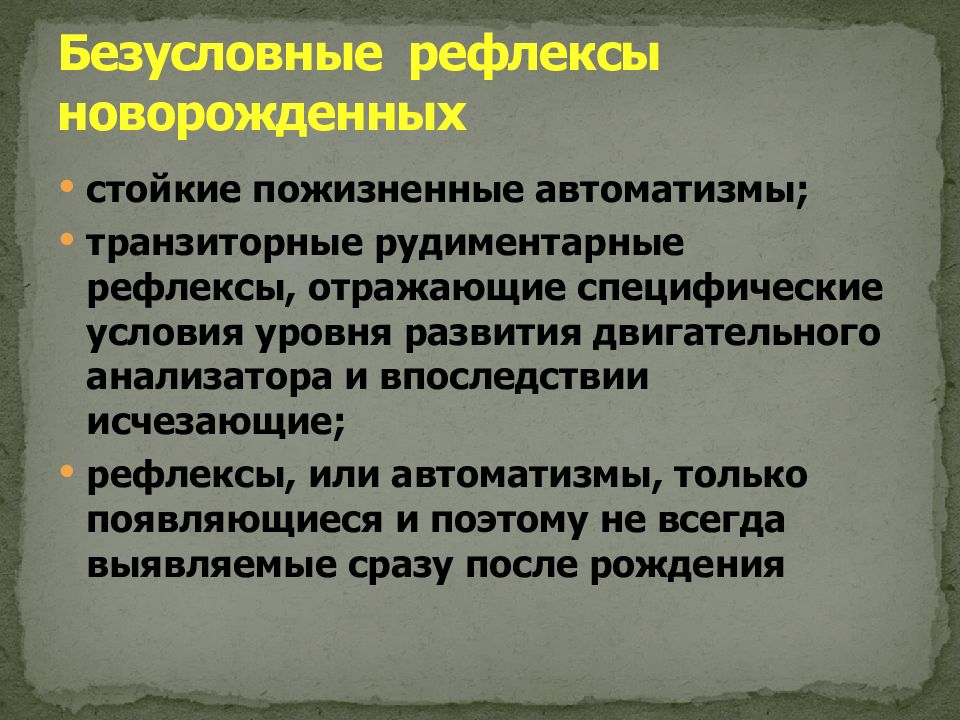 Безусловные рефлексы новорожденных

• стойкие пожизненные автоматизмы;
• транзиторные рудиментарные рефлексы, отражающие специфические условия уровня развития двигательного анализатора и впоследствии исчезающие;
• рефлексы, или автоматизмы, только появляющиеся и поэтому не всегда выявляемые сразу после рождения